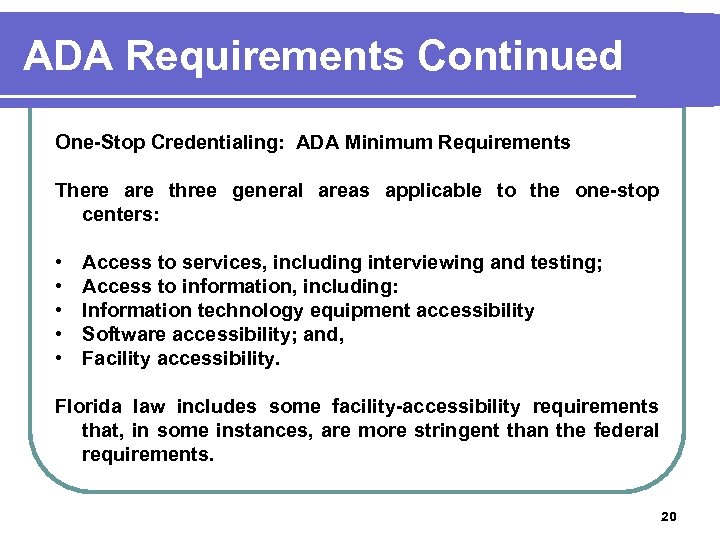 ADA Requirements Continued

One-Stop Credentialing: ADA Minimum Requirements

There are three general areas applicable to the one-stop centers:

• Access to services, including interviewing and testing;
• Access to information, including:
• Information technology equipment accessibility
• Software accessibility; and,
• Facility accessibility.

Florida law includes some facility-accessibility requirements that, in some instances, are more stringent than the federal requirements.

20